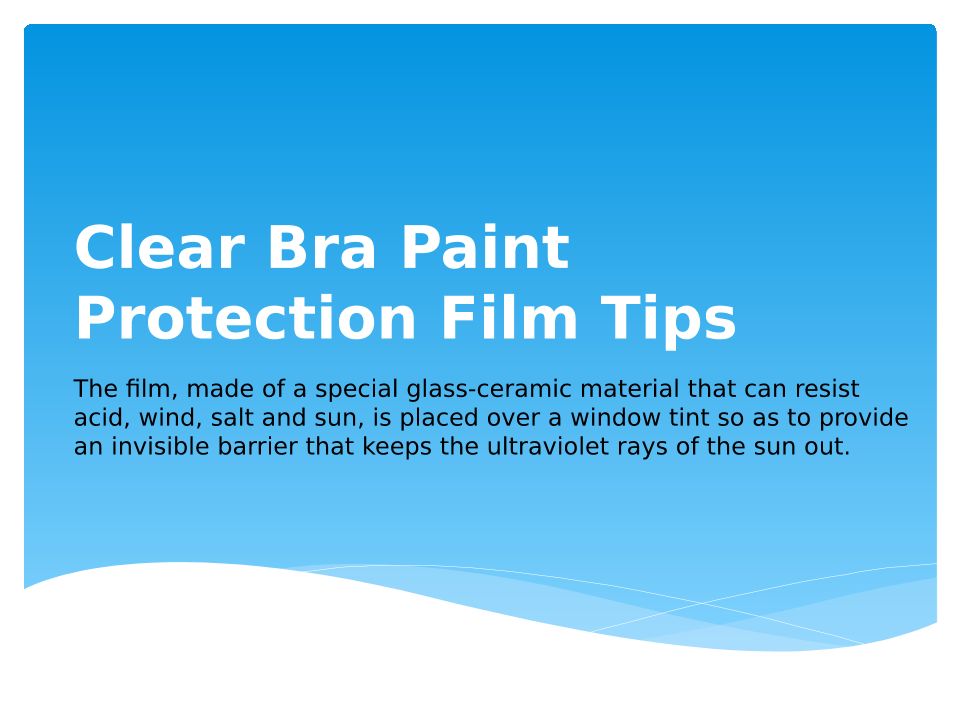 Clear Bra Paint Protection Film Tips

The film, made of a special glass-ceramic material that can resist acid, wind, salt and sun, is placed over a window tint so as to provide an invisible barrier that keeps the ultraviolet rays of the sun out.